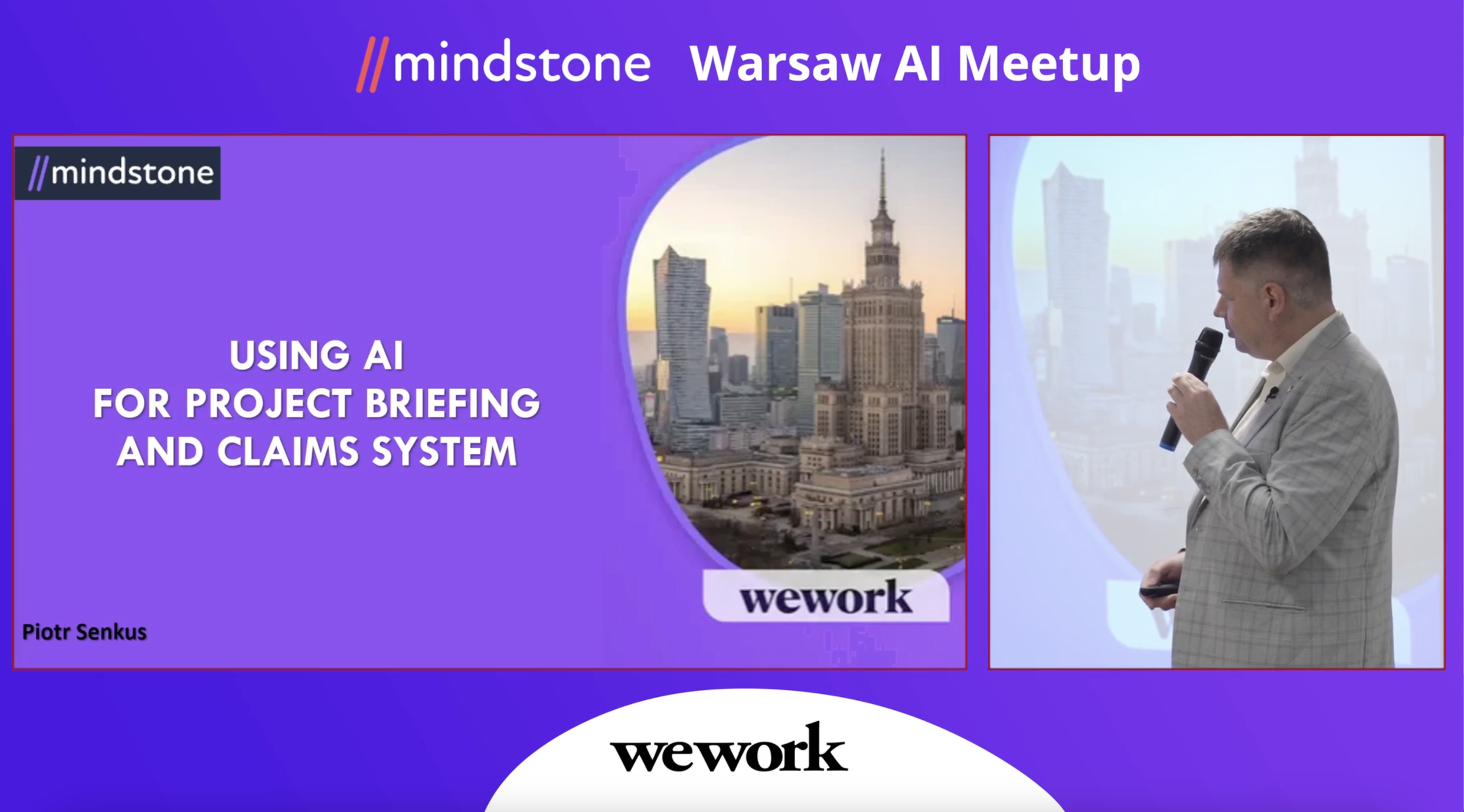 //mindstone Warsaw AI Meetup

//mindstone

USING AI
FOR PROJECT BRIEFING
AND CLAIMS SYSTEM

wework

Piotr Senkus

wework